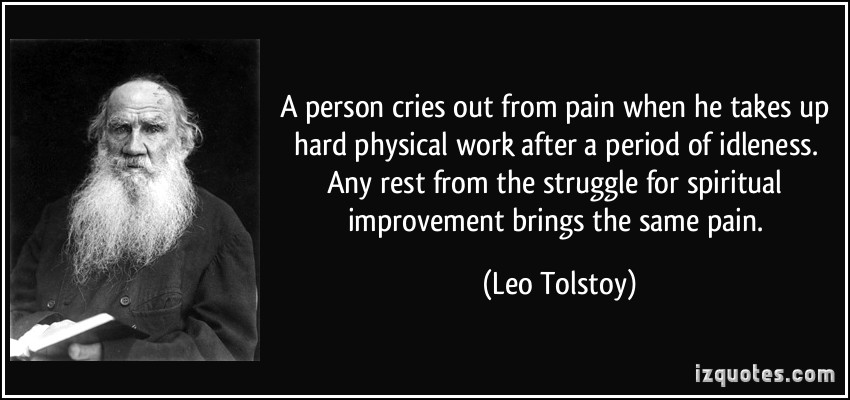 A person cries out from pain when he takes up hard physical work after a period of idleness. Any rest from the struggle for spiritual improvement brings the same pain.

(Leo Tolstoy)

izquotes.com